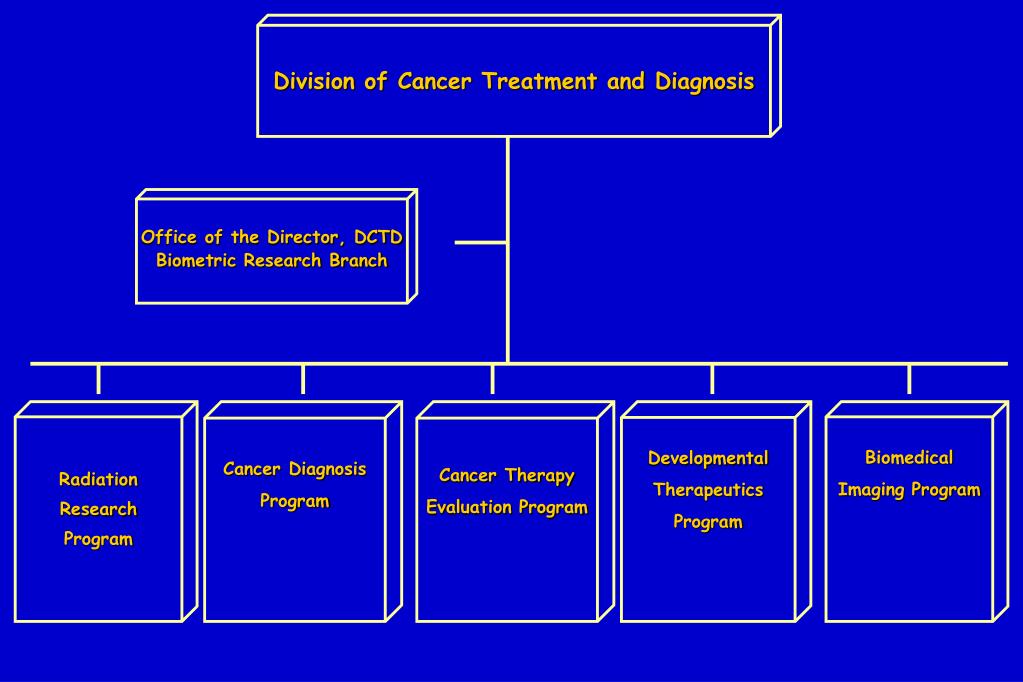 Division of Cancer Treatment and Diagnosis

Office of the Director, DCTD
Biometric Research Branch

Radiation Research Program

Cancer Diagnosis Program

Cancer Therapy Evaluation Program

Developmental Therapeutics Program

Biomedical Imaging Program